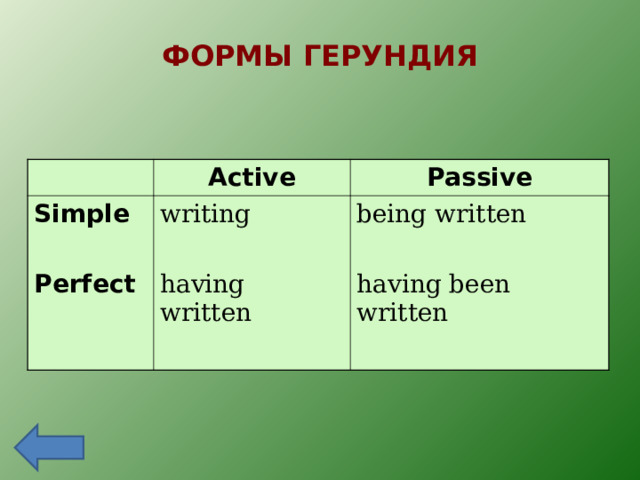 ФОРМЫ ГЕРУНДИЯ

| | Active | Passive |
|---|---|---|
| Simple | writing | being written |
| Perfect | having written | having been written |